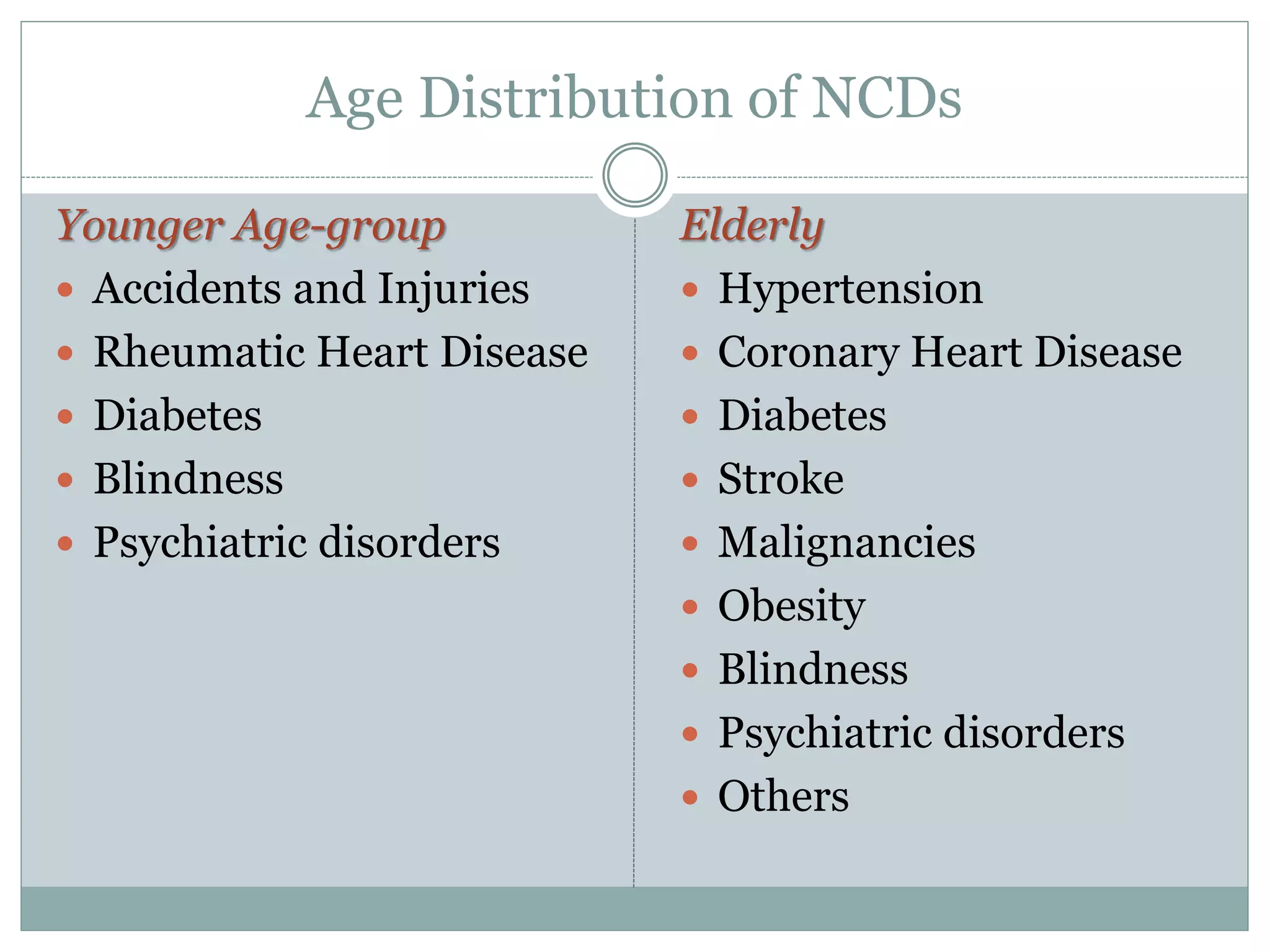 Age Distribution of NCDs

Younger Age-group

- Accidents and Injuries
- Rheumatic Heart Disease
- Diabetes
- Blindness
- Psychiatric disorders

Elderly

- Hypertension
- Coronary Heart Disease
- Diabetes
- Stroke
- Malignancies
- Obesity
- Blindness
- Psychiatric disorders
- Others